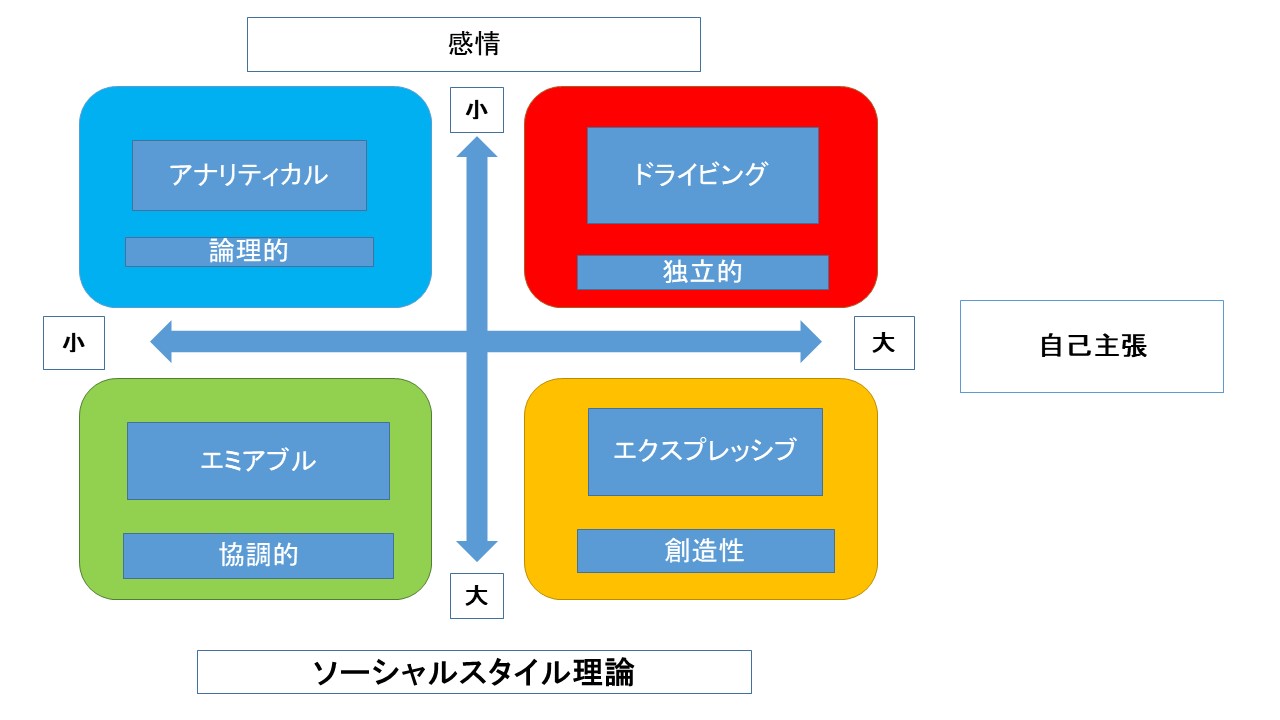 感情

小

アナリティカル

論理的

ドライビング

独立的

小

大

自己主張

エミアブル

協調的

エクスプレッシブ

創造性

大

ソーシャルスタイル理論